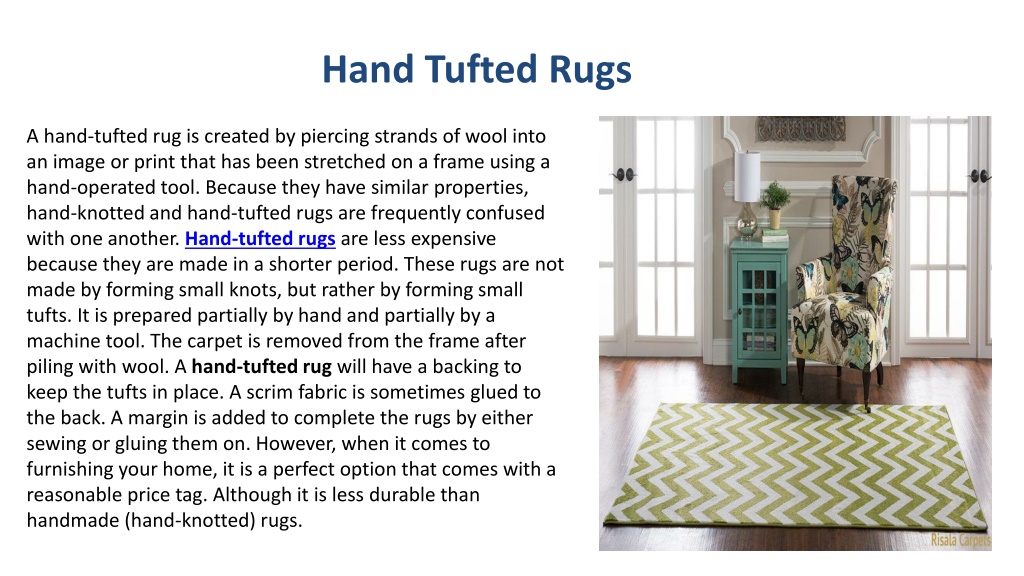 Hand Tufted Rugs

A hand-tufted rug is created by piercing strands of wool into an image or print that has been stretched on a frame using a hand-operated tool. Because they have similar properties, hand-knotted and hand-tufted rugs are frequently confused with one another. Hand-tufted rugs are less expensive because they are made in a shorter period. These rugs are not made by forming small knots, but rather by forming small tufts. It is prepared partially by hand and partially by a machine tool. The carpet is removed from the frame after piling with wool. A hand-tufted rug will have a backing to keep the tufts in place. A scrim fabric is sometimes glued to the back. A margin is added to complete the rugs by either sewing or gluing them on. However, when it comes to furnishing your home, it is a perfect option that comes with a reasonable price tag. Although it is less durable than handmade (hand-knotted) rugs.

Risala Carpets